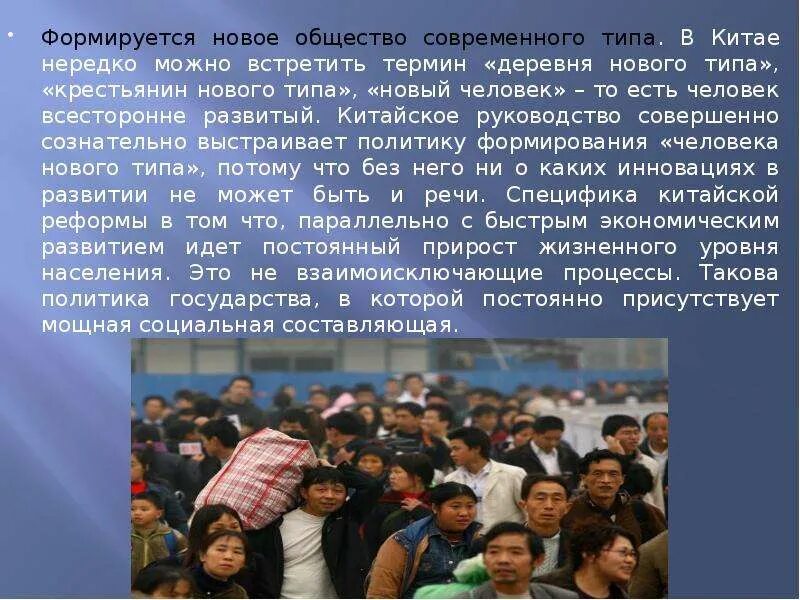 • Формируется новое общество современного типа. В Китае нередко можно встретить термин «деревня нового типа», «крестьянин нового типа», «новый человек» – то есть человек всесторонне развитый. Китайское руководство совершенно сознательно выстраивает политику формирования «человека нового типа», потому что без него ни о каких инновациях в развитии не может быть и речи. Специфика китайской реформы в том что, параллельно с быстрым экономическим развитием идет постоянный прирост жизненного уровня населения. Это не взаимоисключающие процессы. Такова политика государства, в которой постоянно присутствует мощная социальная составляющая.